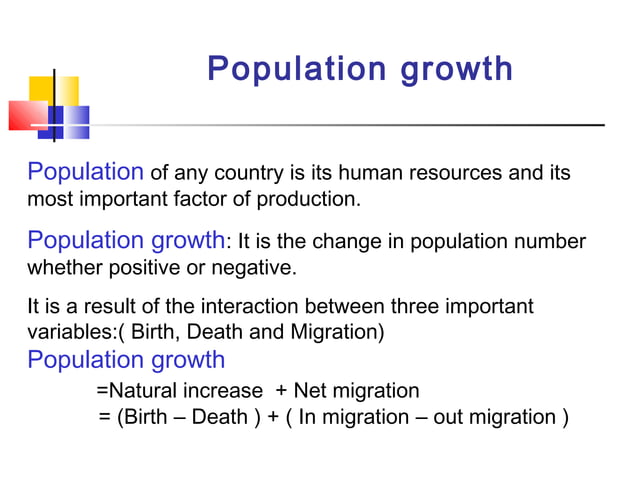 Population growth

Population of any country is its human resources and its most important factor of production.

Population growth: It is the change in population number whether positive or negative.

It is a result of the interaction between three important variables:( Birth, Death and Migration)

Population growth

=Natural increase + Net migration

= (Birth – Death ) + ( In migration – out migration )